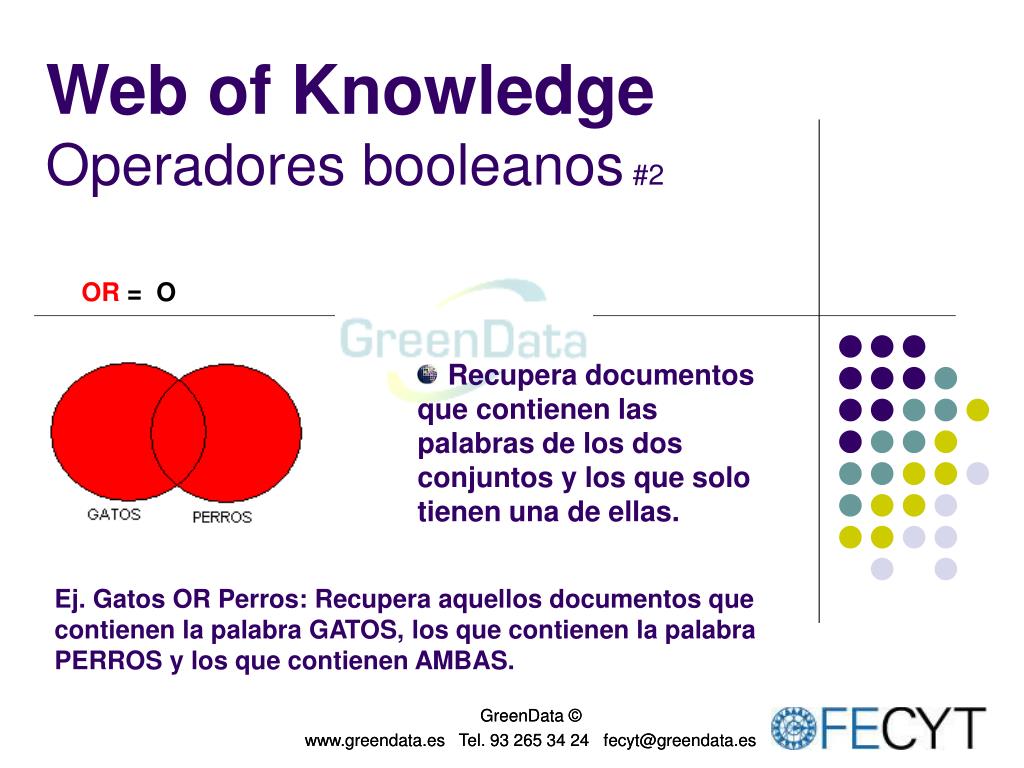 Web of Knowledge
Operadores booleanos #2

OR = O

GreenData

GATOS PERROS

Recupera documentos que contienen las palabras de los dos conjuntos y los que solo tienen una de ellas.

Ej. Gatos OR Perros: Recupera aquellos documentos que contienen la palabra GATOS, los que contienen la palabra PERROS y los que contienen AMBAS.

GreenData ©
www.greendata.es Tel. 93 265 34 24 fecyt@greendata.es

FECYT